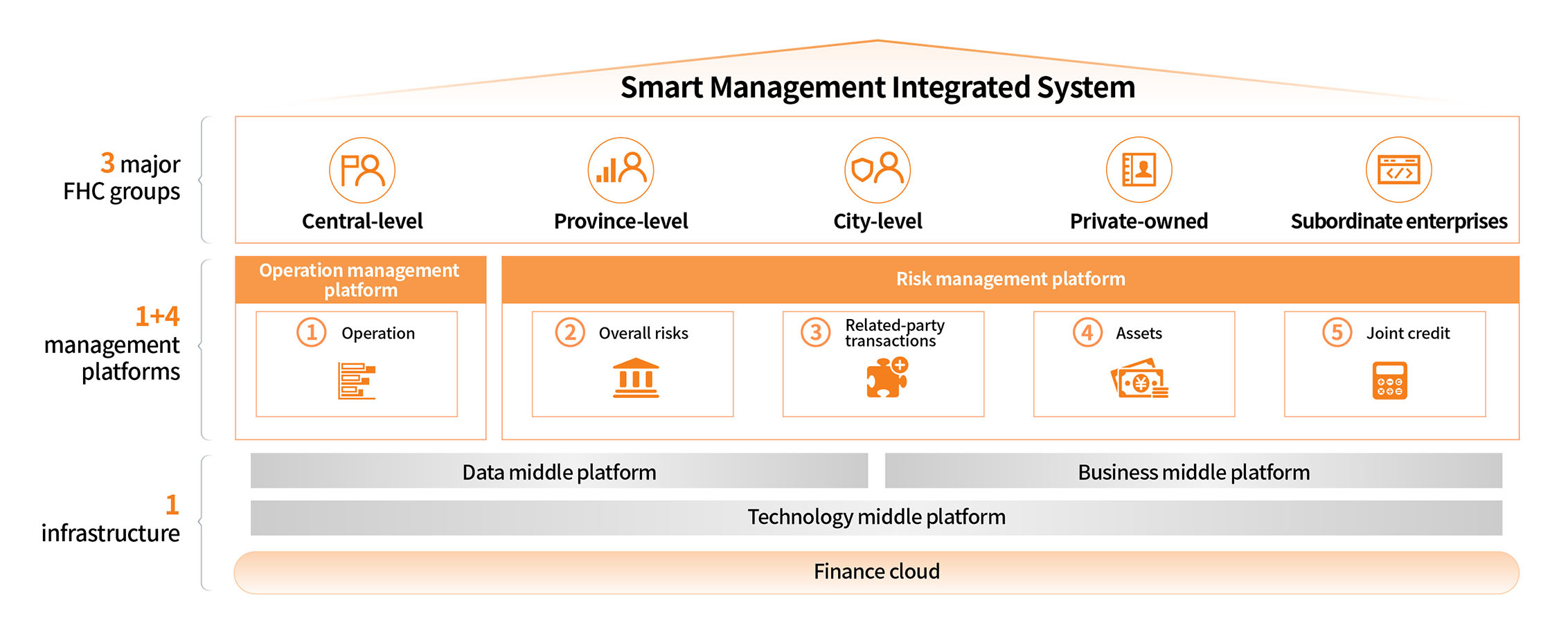 Smart Management Integrated System

3 major FHC groups

Central-level

Province-level

City-level

Private-owned

Subordinate enterprises

1+4 management platforms

Operation management platform

① Operation

Risk management platform

② Overall risks

③ Related-party transactions

④ Assets

⑤ Joint credit

1 infrastructure

Data middle platform

Business middle platform

Technology middle platform

Finance cloud